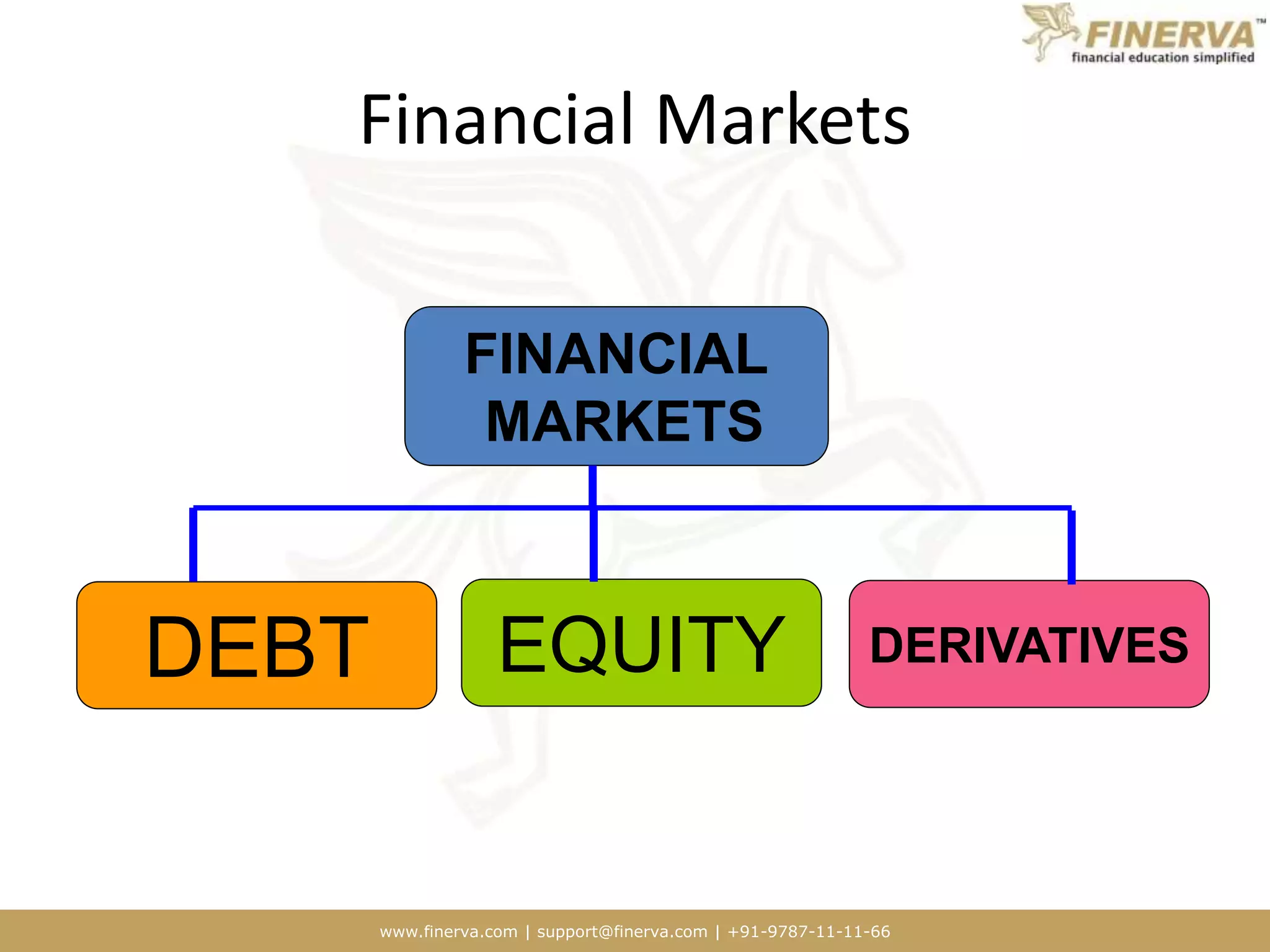 FINERVA™
financial education simplified

Financial Markets

FINANCIAL MARKETS

DEBT

EQUITY

DERIVATIVES

www.finerva.com | support@finerva.com | +91-9787-11-11-66